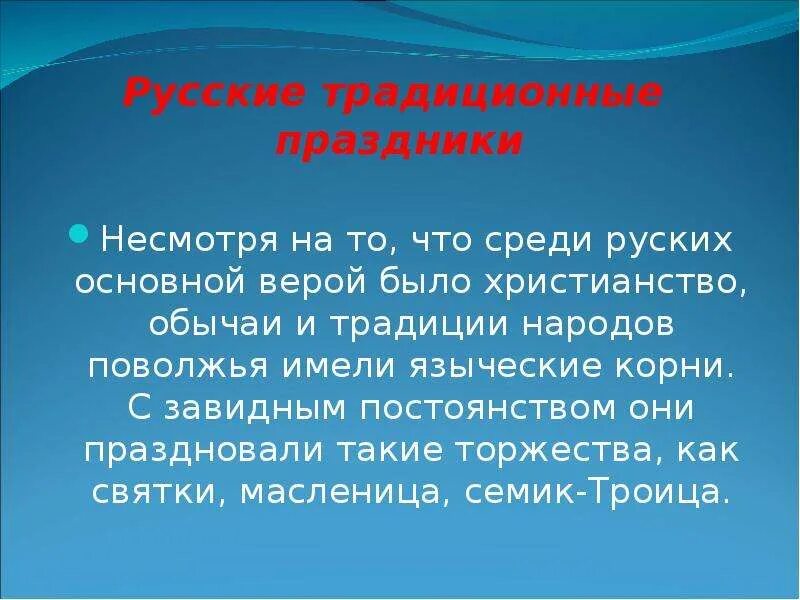 Русские традиционные праздники

Несмотря на то, что среди руских основной верой было христианство, обычаи и традиции народов поволжья имели языческие корни. С завидным постоянством они праздновали такие торжества, как святки, масленица, семик-Троица.